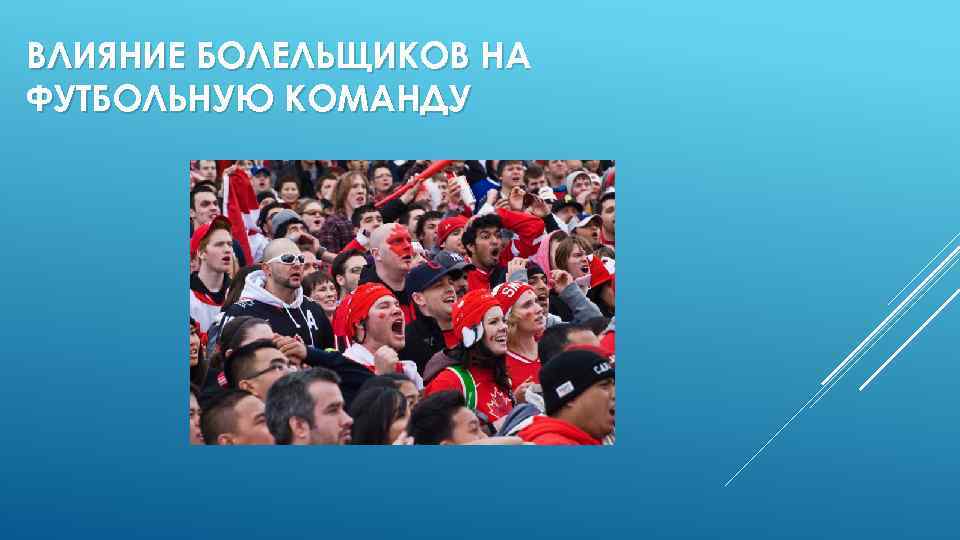 ВЛИЯНИЕ БОЛЕЛЬЩИКОВ НА ФУТБОЛЬНУЮ КОМАНДУ